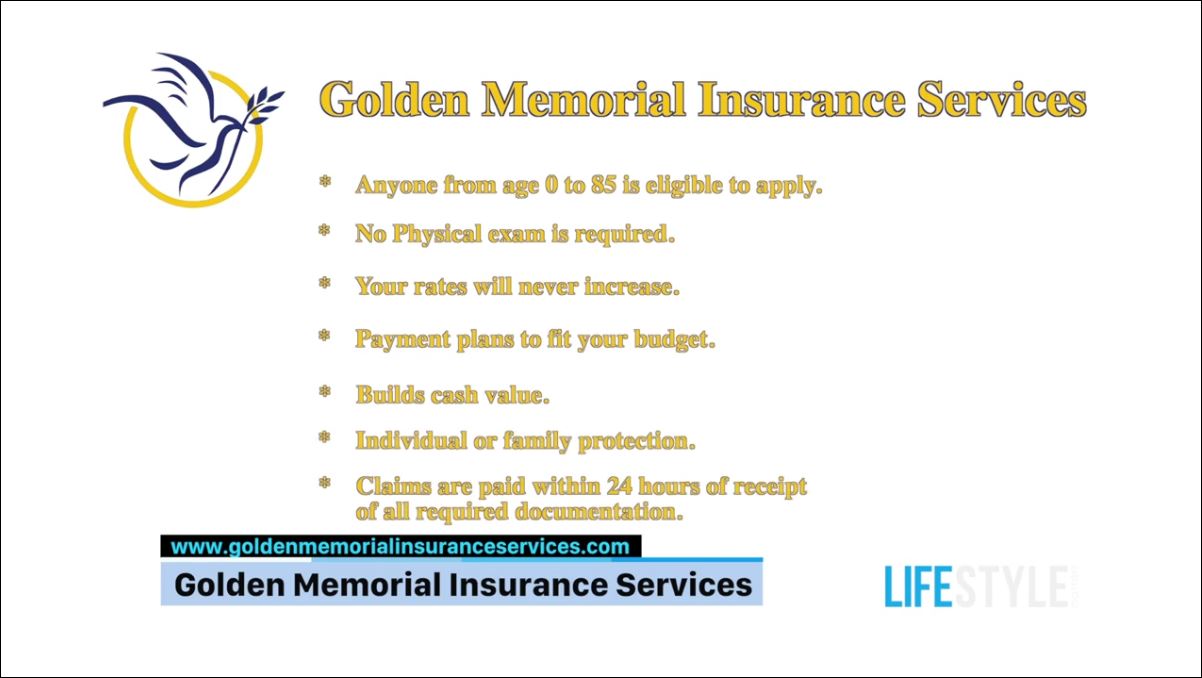 Golden Memorial Insurance Services

* Anyone from age 0 to 85 is eligible to apply.

* No Physical exam is required.

* Your rates will never increase.

* Payment plans to fit your budget.

* Builds cash value.

* Individual or family protection.

* Claims are paid within 24 hours of receipt of all required documentation.

www.goldenmemorialinsuranceservices.com

Golden Memorial Insurance Services

LIFESTYLE